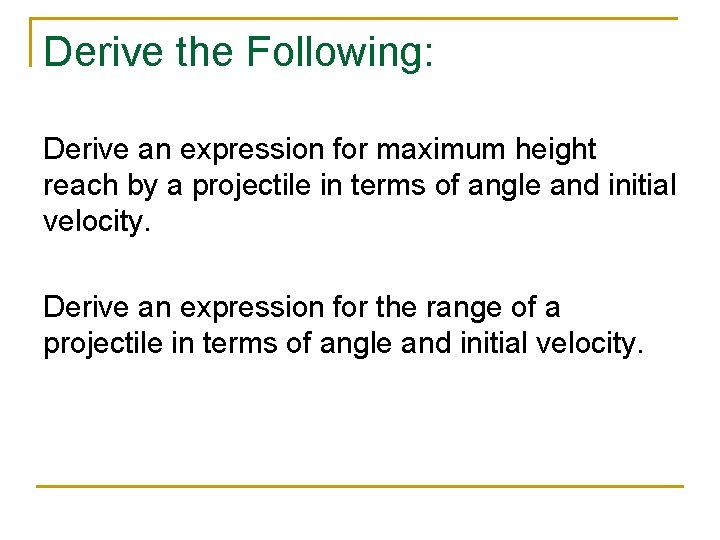 Derive the Following:

Derive an expression for maximum height reach by a projectile in terms of angle and initial velocity.

Derive an expression for the range of a projectile in terms of angle and initial velocity.